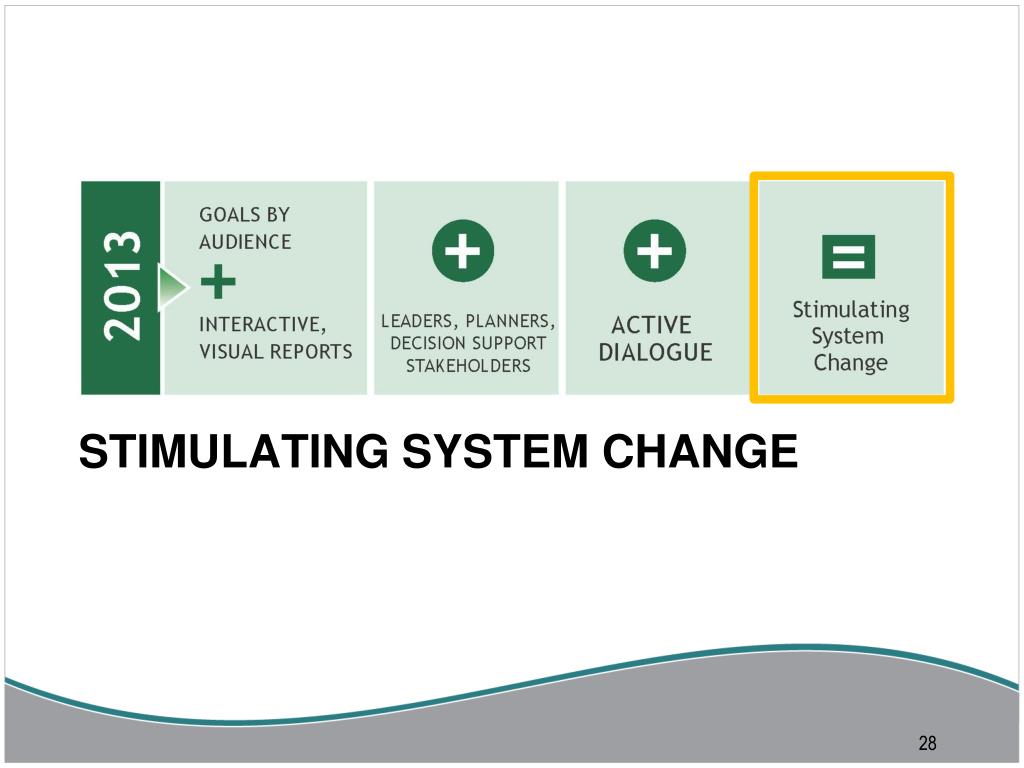 2013

GOALS BY AUDIENCE
+
INTERACTIVE, VISUAL REPORTS

+
LEADERS, PLANNERS, DECISION SUPPORT STAKEHOLDERS

+
ACTIVE DIALOGUE

=
Stimulating System Change

STIMULATING SYSTEM CHANGE

28